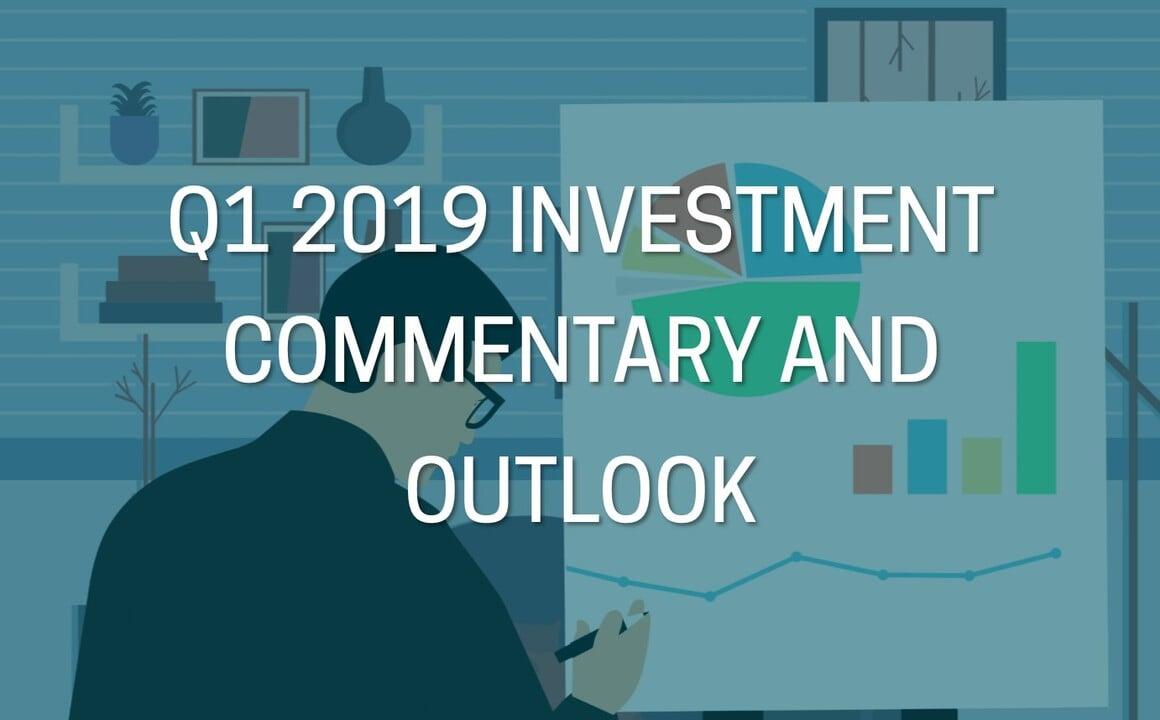 Q1 2019 INVESTMENT COMMENTARY AND OUTLOOK